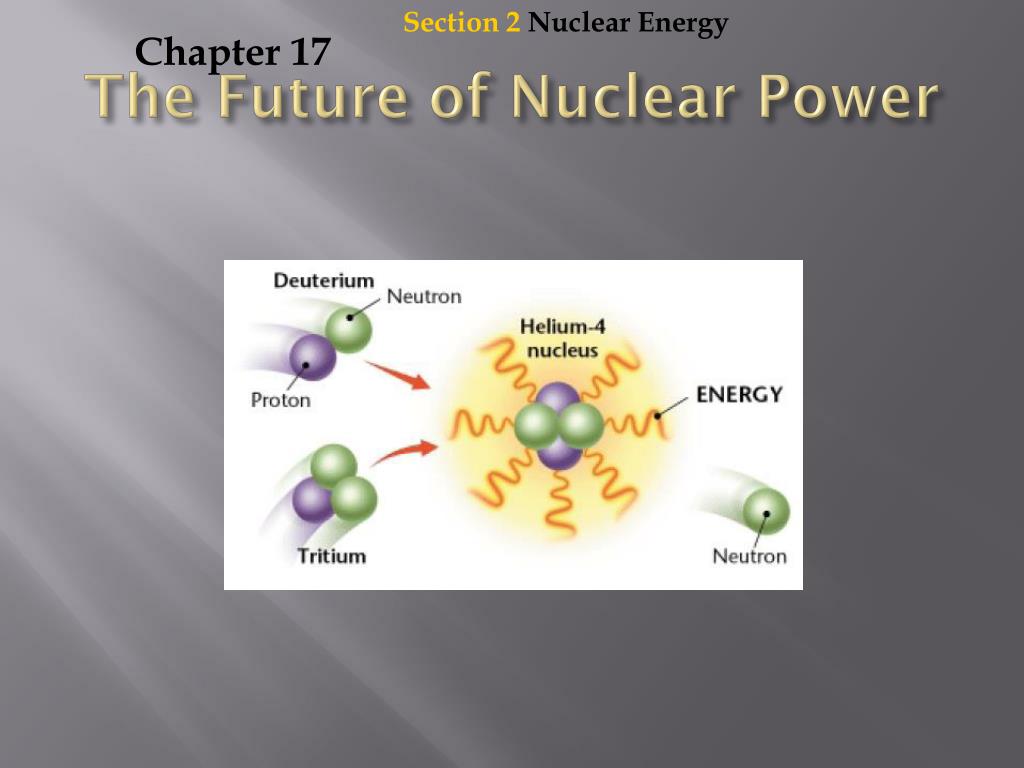 Section 2 Nuclear Energy

Chapter 17

The Future of Nuclear Power

Deuterium

Neutron

Proton

Helium-4 nucleus

ENERGY

Tritium

Neutron